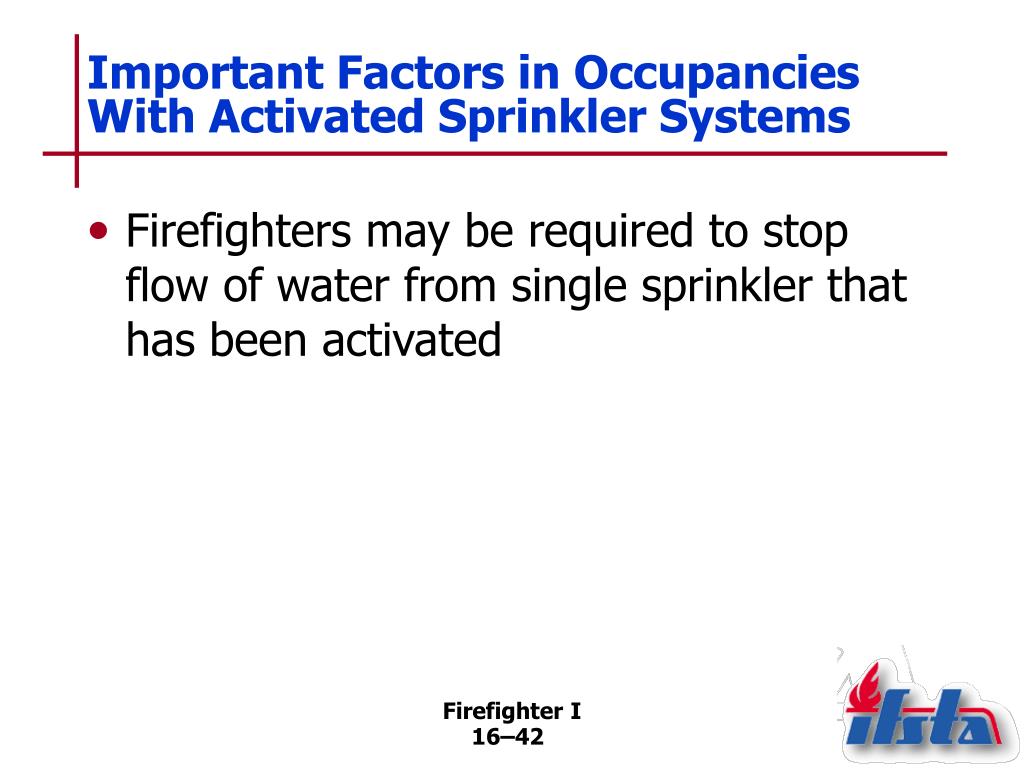 Important Factors in Occupancies With Activated Sprinkler Systems

• Firefighters may be required to stop flow of water from single sprinkler that has been activated

Firefighter I
16–42

ifsta